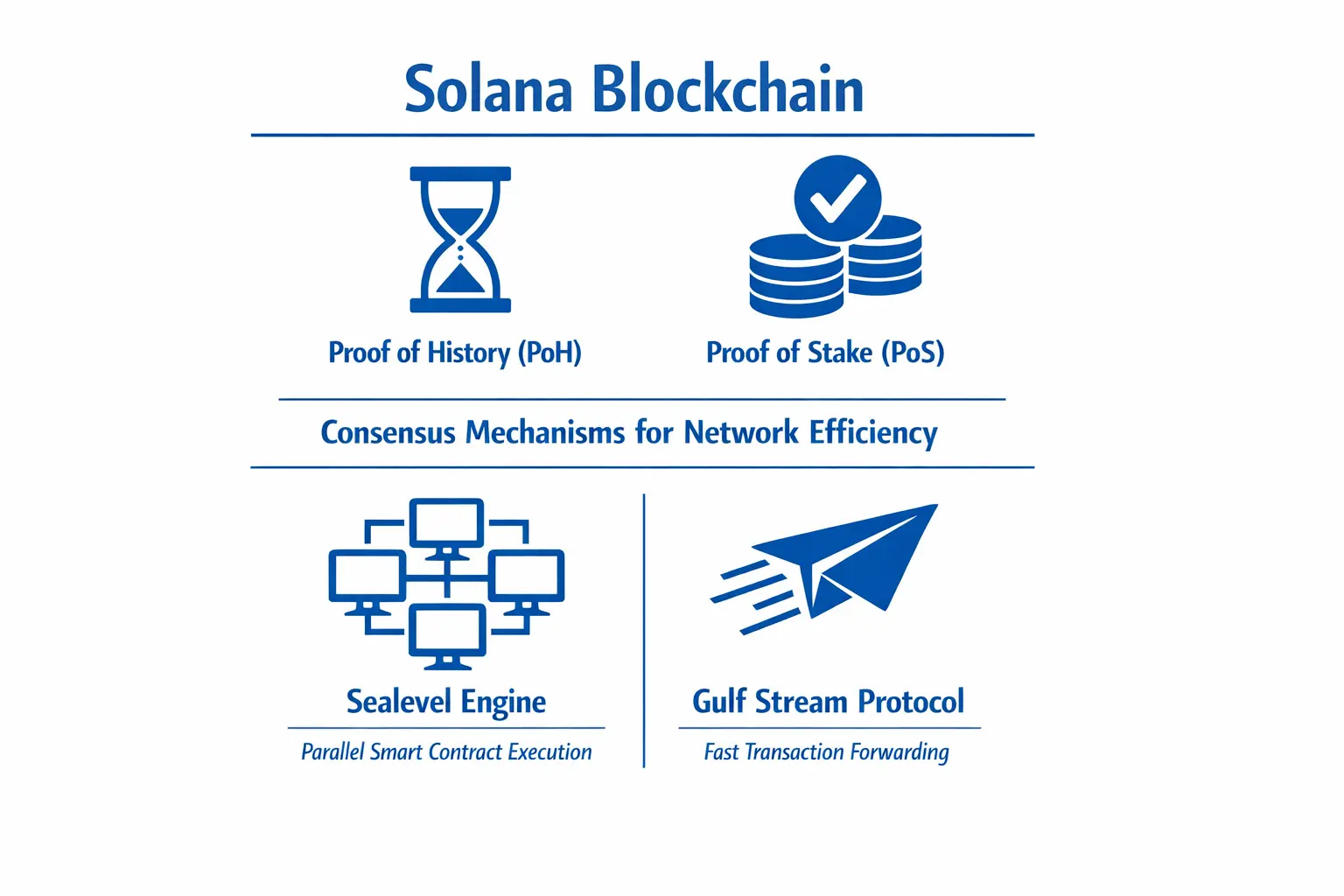 Solana Blockchain

Proof of History (PoH)

Proof of Stake (PoS)

Consensus Mechanisms for Network Efficiency

Sealevel Engine

Parallel Smart Contract Execution

Gulf Stream Protocol

Fast Transaction Forwarding